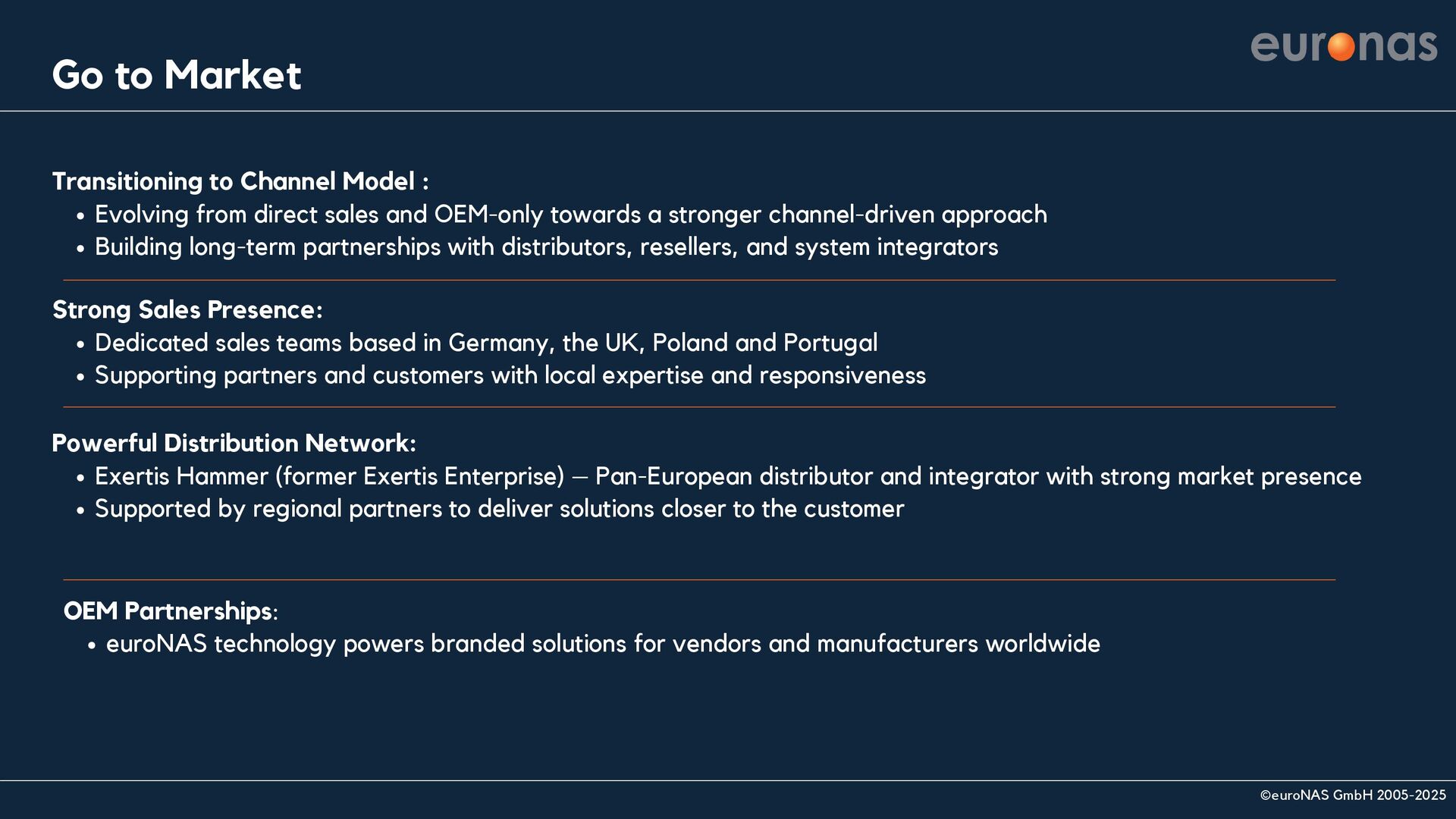 Go to Market

euronas

Transitioning to Channel Model :
• Evolving from direct sales and OEM-only towards a stronger channel-driven approach
• Building long-term partnerships with distributors, resellers, and system integrators

Strong Sales Presence:
• Dedicated sales teams based in Germany, the UK, Poland and Portugal
• Supporting partners and customers with local expertise and responsiveness

Powerful Distribution Network:
• Exertis Hammer (former Exertis Enterprise) – Pan-European distributor and integrator with strong market presence
• Supported by regional partners to deliver solutions closer to the customer

OEM Partnerships:
• euroNAS technology powers branded solutions for vendors and manufacturers worldwide

©euroNAS GmbH 2005-2025